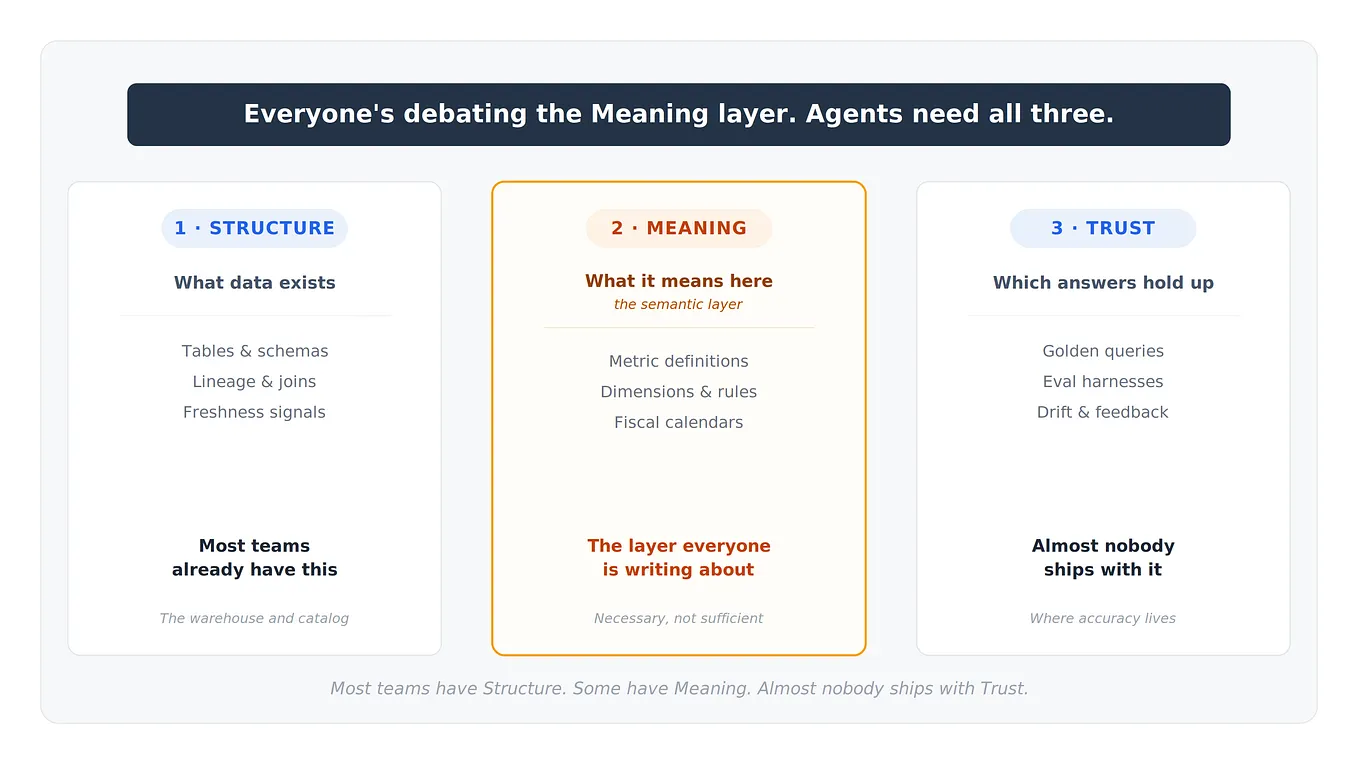 Everyone's debating the Meaning layer. Agents need all three.

1 · STRUCTURE

What data exists

Tables & schemas
Lineage & joins
Freshness signals

Most teams already have this

The warehouse and catalog

2 · MEANING

What it means here
the semantic layer

Metric definitions
Dimensions & rules
Fiscal calendars

The layer everyone is writing about

Necessary, not sufficient

3 · TRUST

Which answers hold up

Golden queries
Eval harnesses
Drift & feedback

Almost nobody ships with it

Where accuracy lives

Most teams have Structure. Some have Meaning. Almost nobody ships with Trust.